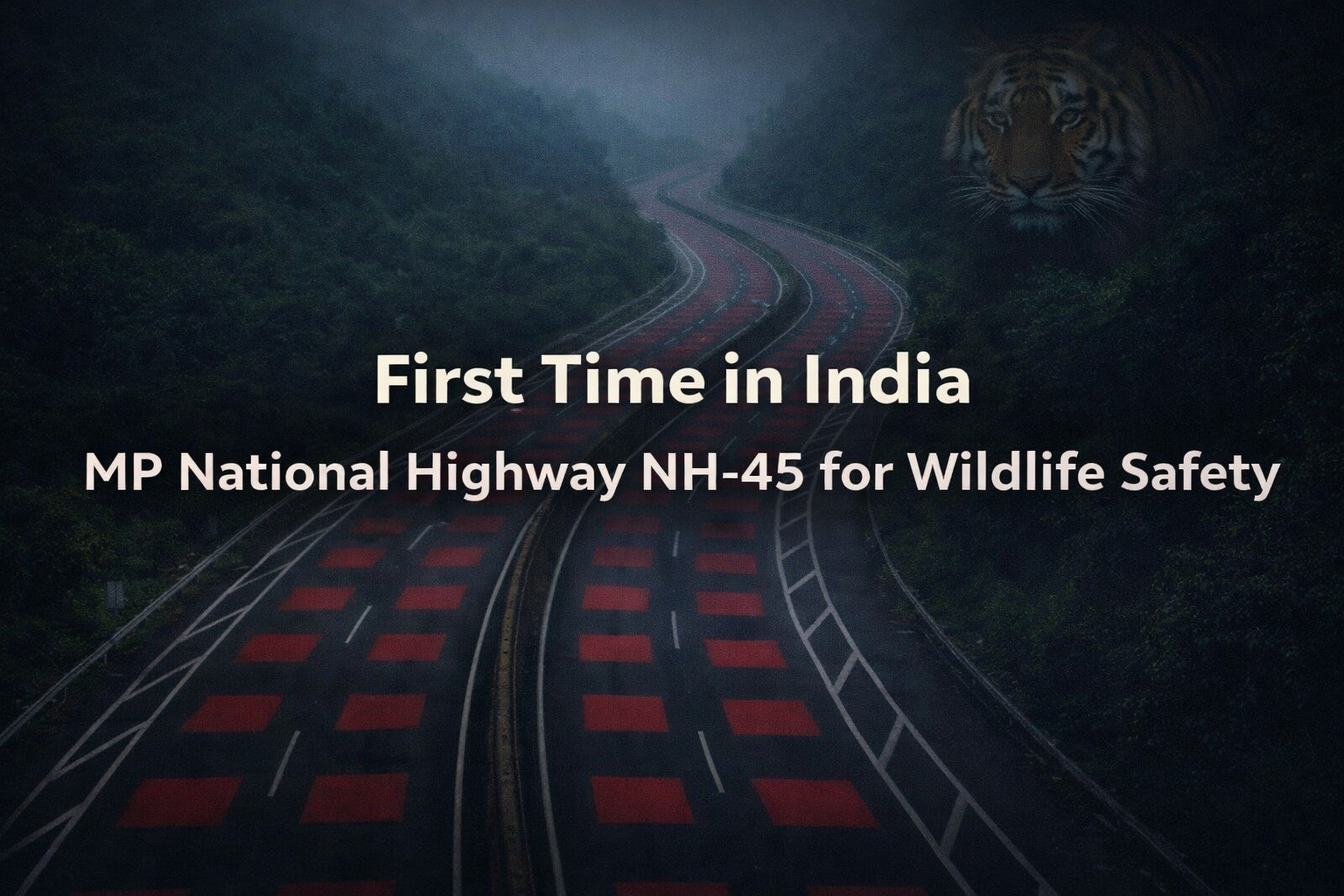 First Time in India
MP National Highway NH-45 for Wildlife Safety